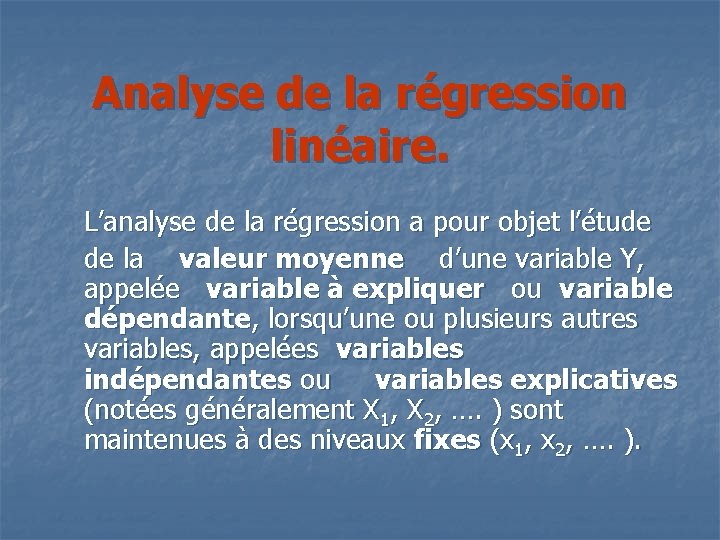 Analyse de la régression linéaire.

L’analyse de la régression a pour objet l’étude de la valeur moyenne d’une variable Y, appelée variable à expliquer ou variable dépendante, lorsqu’une ou plusieurs autres variables, appelées variables indépendantes ou variables explicatives (notées généralement $X_1$, $X_2$, …. ) sont maintenues à des niveaux fixes ($x_1$, $x_2$, …. ).